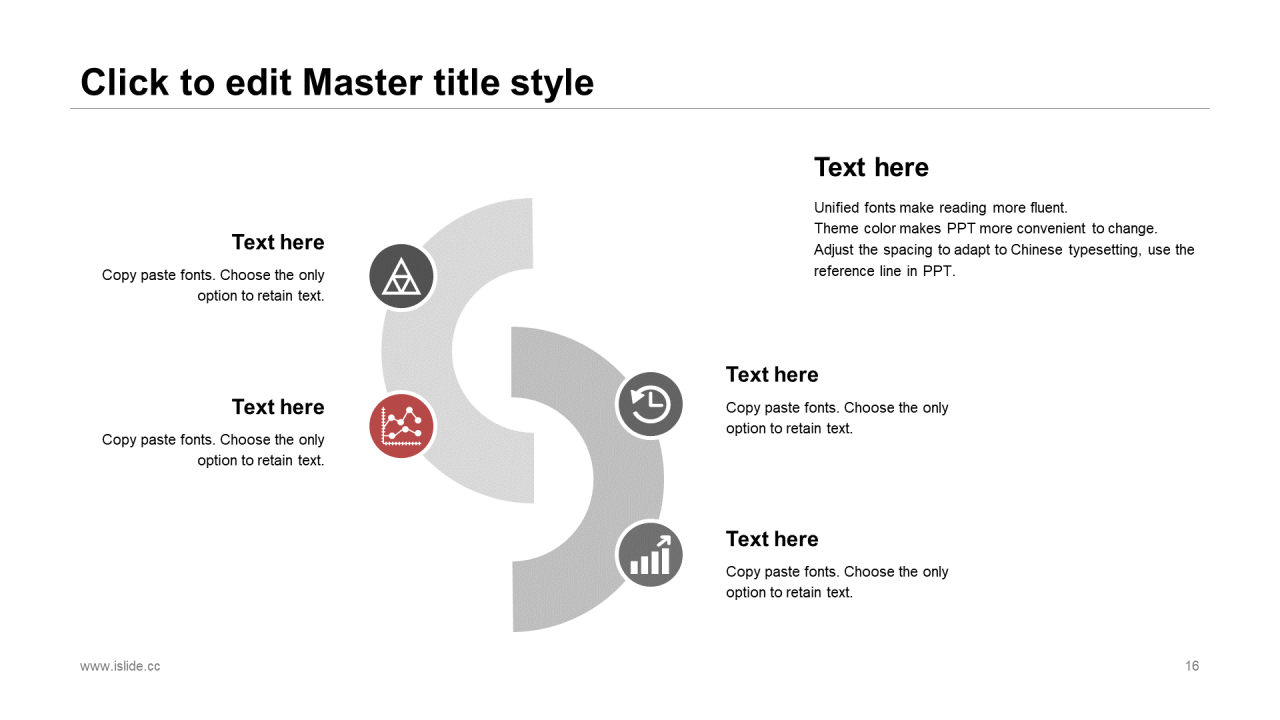 Click to edit Master title style

Text here

Unified fonts make reading more fluent.
Theme color makes PPT more convenient to change.
Adjust the spacing to adapt to Chinese typesetting, use the reference line in PPT.

Text here

Copy paste fonts. Choose the only option to retain text.

Text here

Copy paste fonts. Choose the only option to retain text.

Text here

Copy paste fonts. Choose the only option to retain text.

Text here

Copy paste fonts. Choose the only option to retain text.

www.islide.cc

16